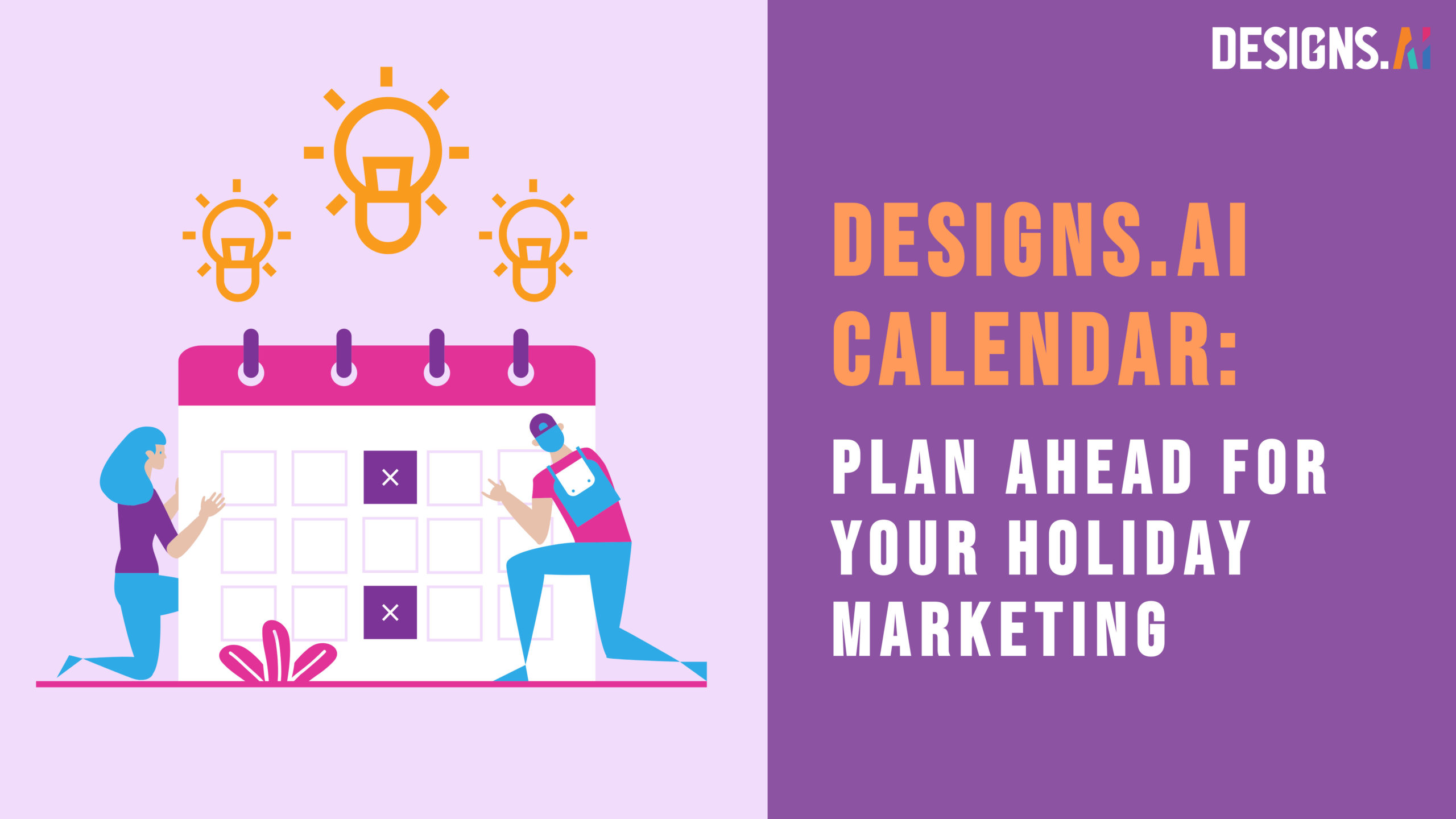 DESIGNS.AI

DESIGNS.AI CALENDAR:

PLAN AHEAD FOR YOUR HOLIDAY MARKETING